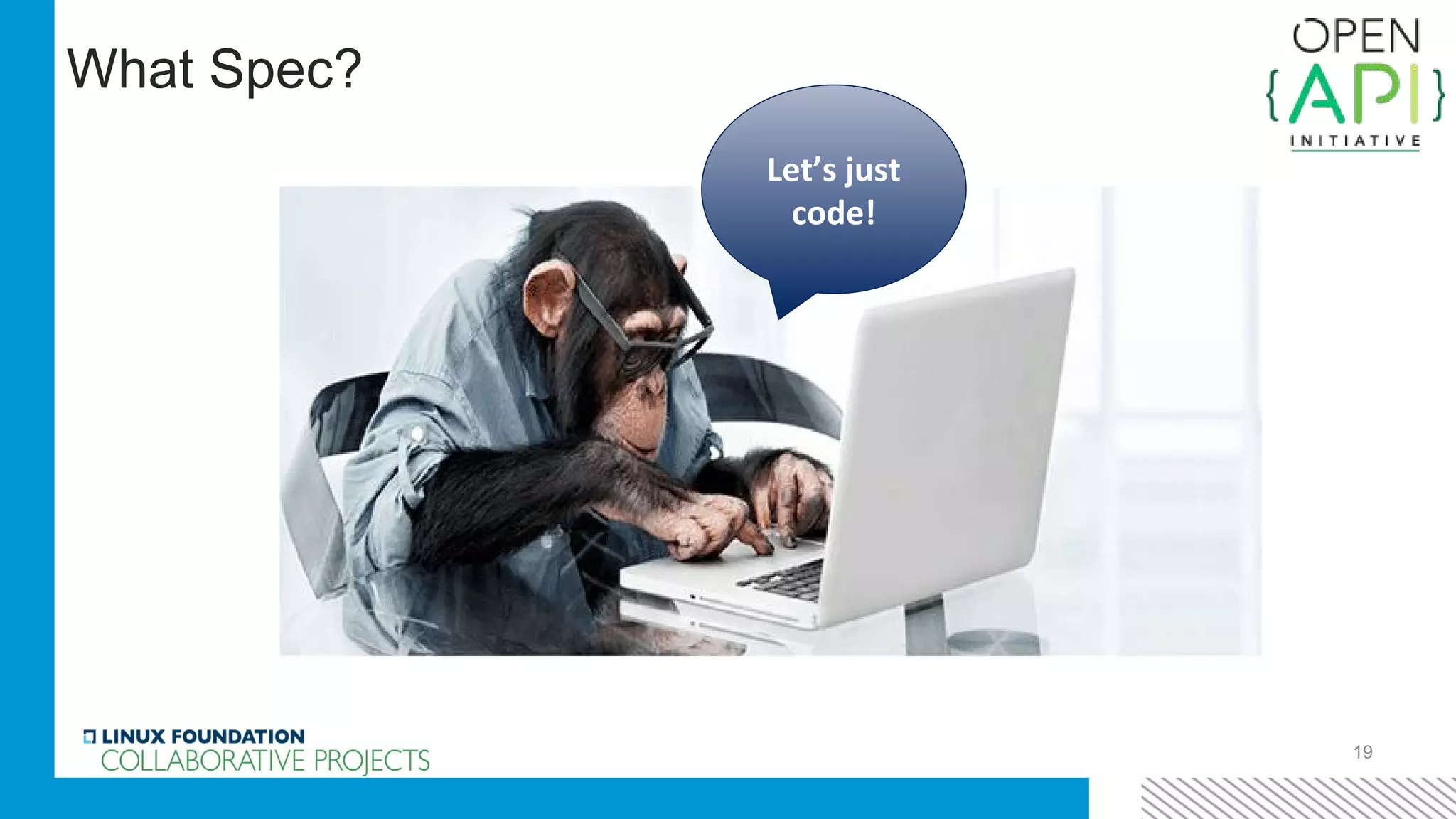 What Spec?

OPEN
{API}
INITIATIVE

Let's just code!

LINUX FOUNDATION
COLLABORATIVE PROJECTS

19